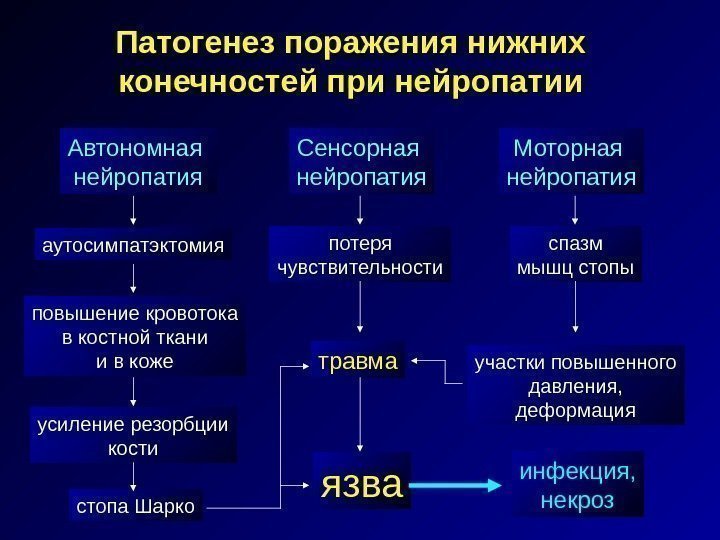 Патогенез поражения нижних конечностей при нейропатии

Автономная нейропатия

аутосимпатэктомия

повышение кровотока в костной ткани и в коже

усиление резорбции кости

стопа Шарко

Сенсорная нейропатия

потеря чувствительности

травма

язва

Моторная нейропатия

спазм мышц стопы

участки повышенного давления, деформация

инфекция, некроз